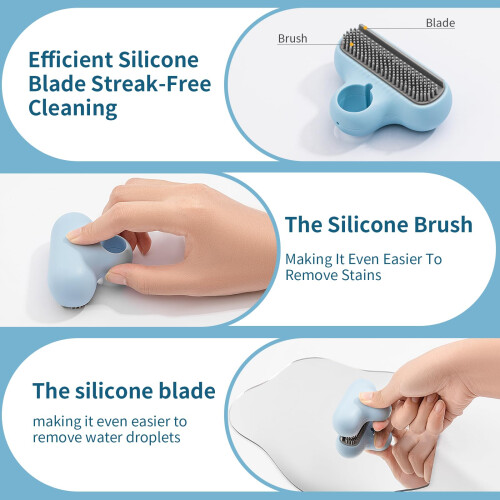 Efficient Silicone Blade Streak-Free Cleaning

Brush

Blade

The Silicone Brush

Making It Even Easier To Remove Stains

The silicone blade

making it even easier to remove water droplets